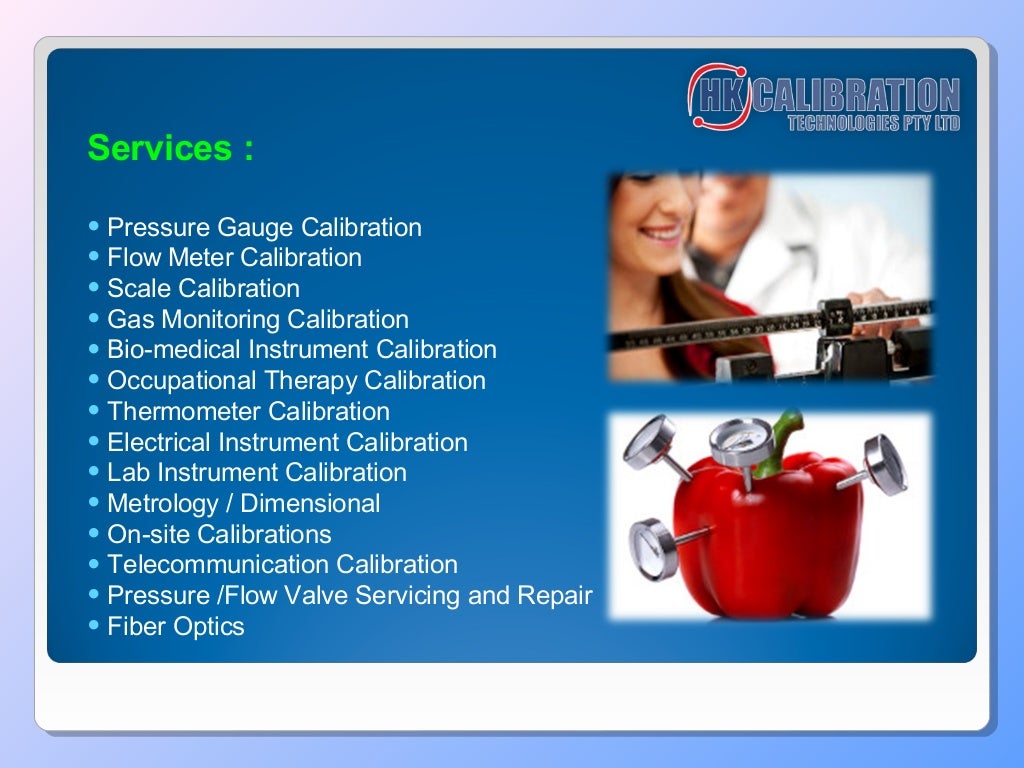 HK CALIBRATION
TECHNOLOGIES PTY LTD

Services :

• Pressure Gauge Calibration
• Flow Meter Calibration
• Scale Calibration
• Gas Monitoring Calibration
• Bio-medical Instrument Calibration
• Occupational Therapy Calibration
• Thermometer Calibration
• Electrical Instrument Calibration
• Lab Instrument Calibration
• Metrology / Dimensional
• On-site Calibrations
• Telecommunication Calibration
• Pressure /Flow Valve Servicing and Repair
• Fiber Optics